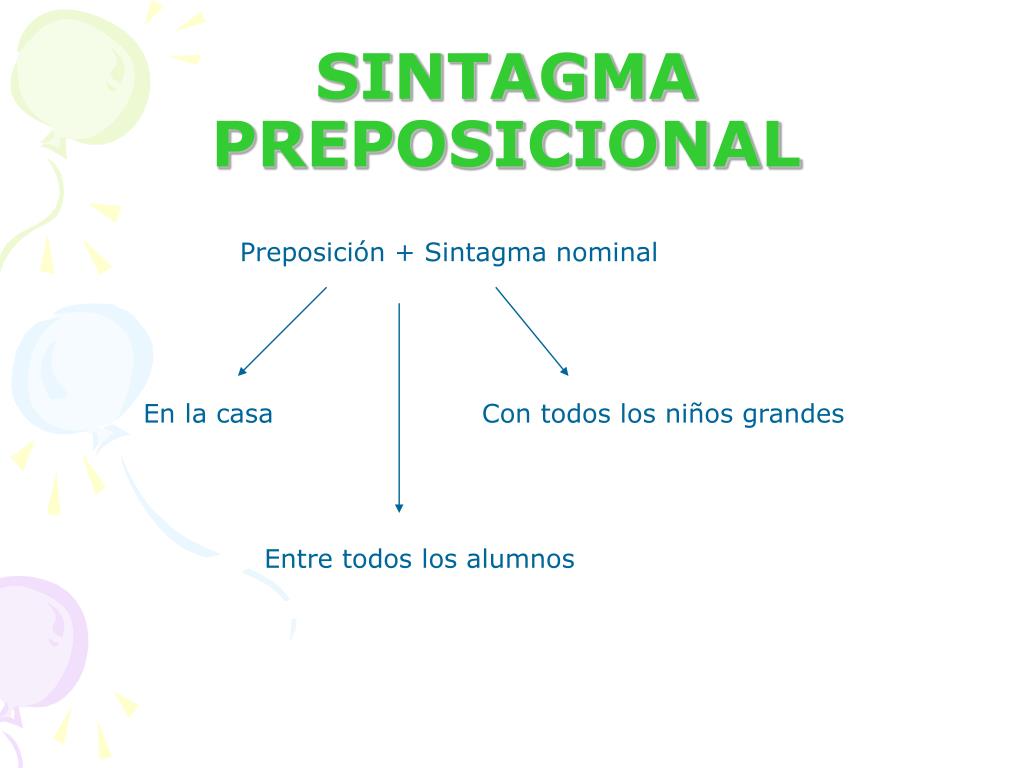 SINTAGMA PREPOSICIONAL

Preposición + Sintagma nominal

En la casa

Con todos los niños grandes

Entre todos los alumnos